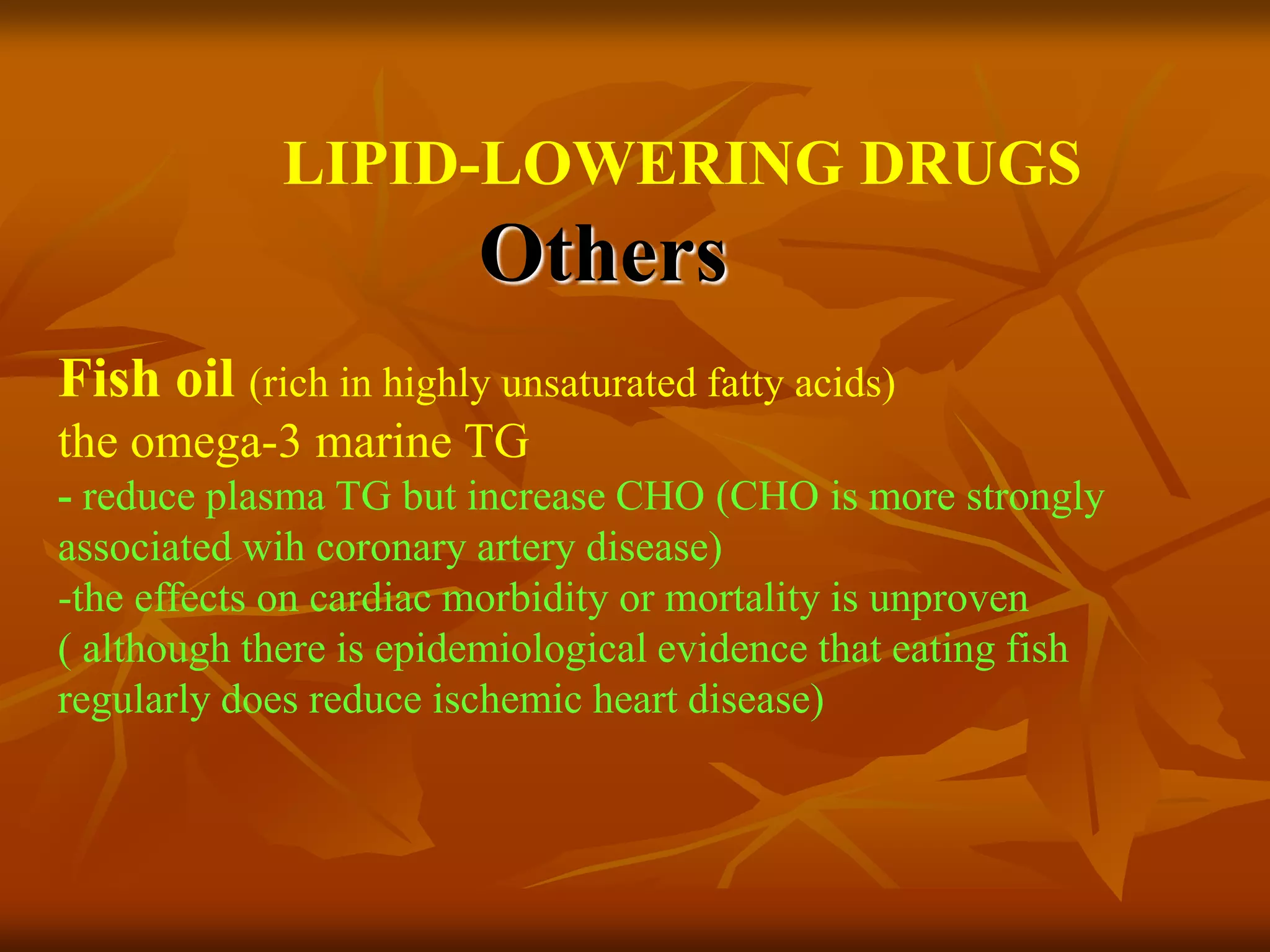 LIPID-LOWERING DRUGS
Others

Fish oil (rich in highly unsaturated fatty acids)
the omega-3 marine TG
- reduce plasma TG but increase CHO (CHO is more strongly associated wih coronary artery disease)
-the effects on cardiac morbidity or mortality is unproven ( although there is epidemiological evidence that eating fish regularly does reduce ischemic heart disease)